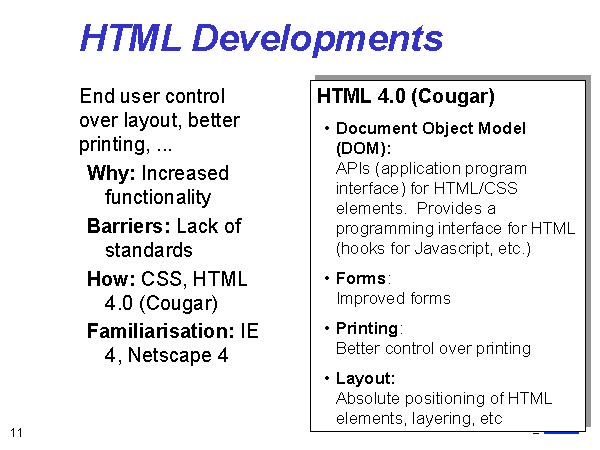 HTML Developments

End user control over layout, better printing, ...

Why: Increased functionality

Barriers: Lack of standards

How: CSS, HTML 4.0 (Cougar)

Familiarisation: IE 4, Netscape 4

HTML 4.0 (Cougar)

• Document Object Model (DOM):
APIs (application program interface) for HTML/CSS elements. Provides a programming interface for HTML (hooks for Javascript, etc.)

• Forms:
Improved forms

• Printing:
Better control over printing

• Layout:
Absolute positioning of HTML elements, layering, etc

11